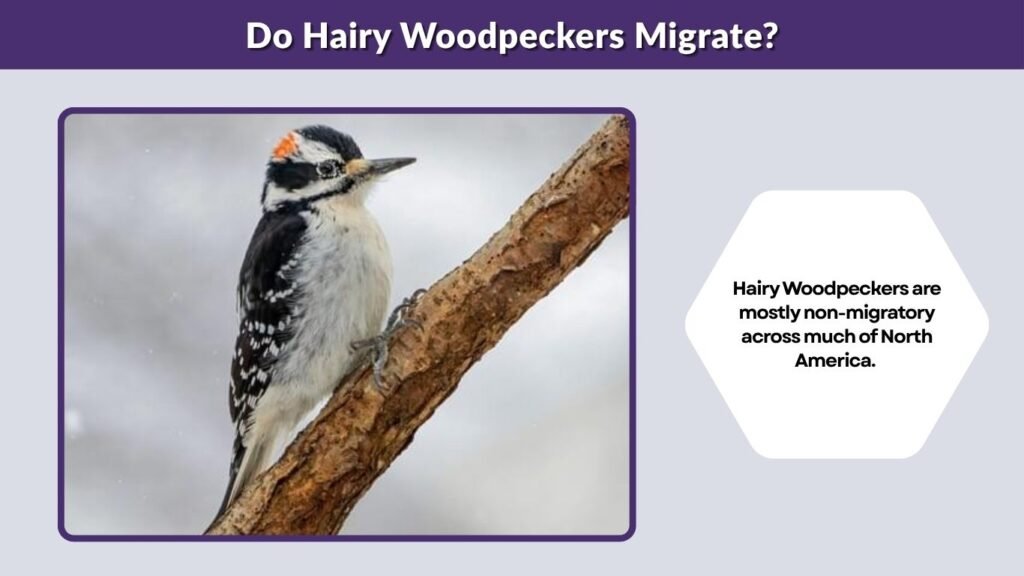 Do Hairy Woodpeckers Migrate?

Hairy Woodpeckers are mostly non-migratory across much of North America.